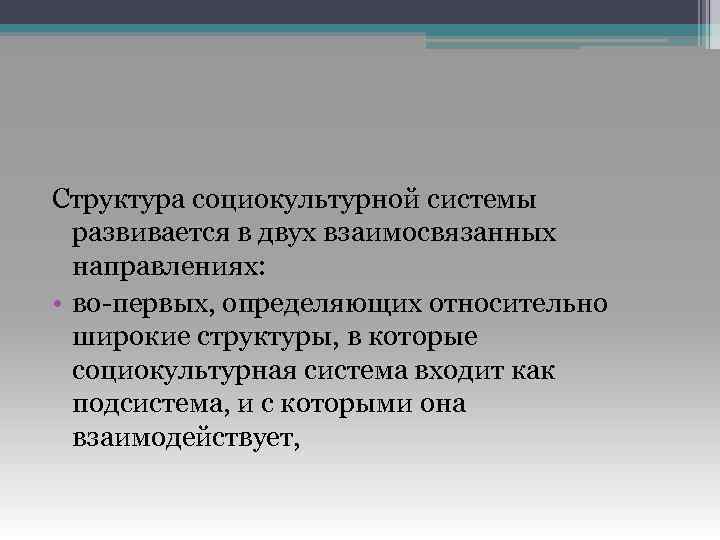 Структура социокультурной системы развивается в двух взаимосвязанных направлениях:

• во-первых, определяющих относительно широкие структуры, в которые социокультурная система входит как подсистема, и с которыми она взаимодействует,